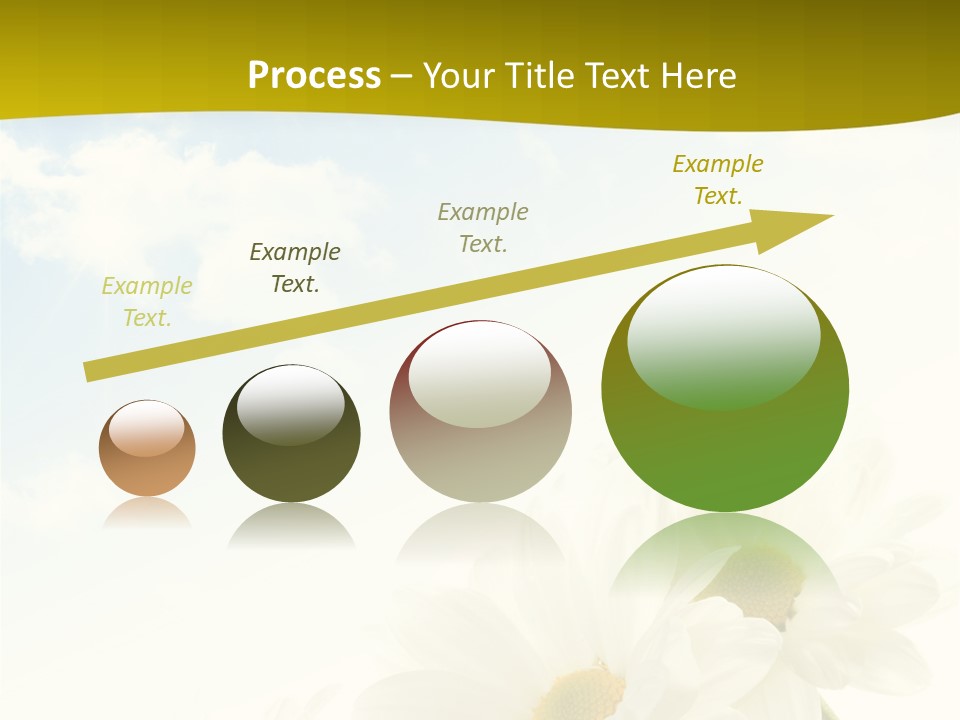 Process – Your Title Text Here

Example Text.

Example Text.

Example Text.

Example Text.